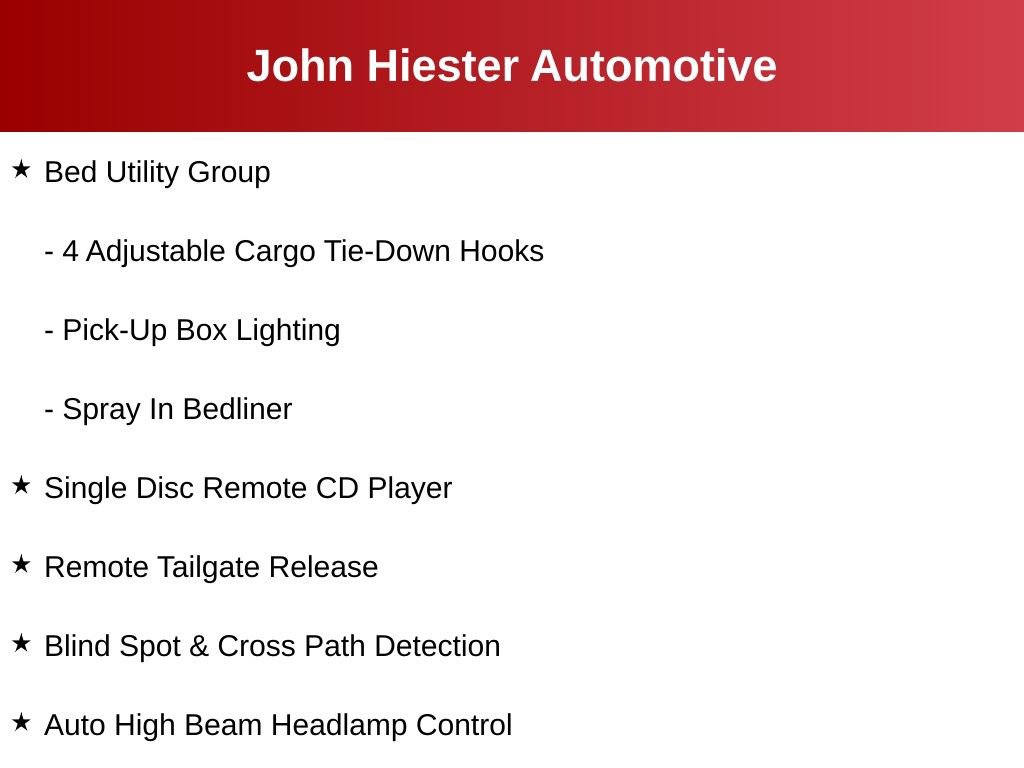 John Hiester Automotive

★ Bed Utility Group

- 4 Adjustable Cargo Tie-Down Hooks

- Pick-Up Box Lighting

- Spray In Bedliner

★ Single Disc Remote CD Player

★ Remote Tailgate Release

★ Blind Spot & Cross Path Detection

★ Auto High Beam Headlamp Control